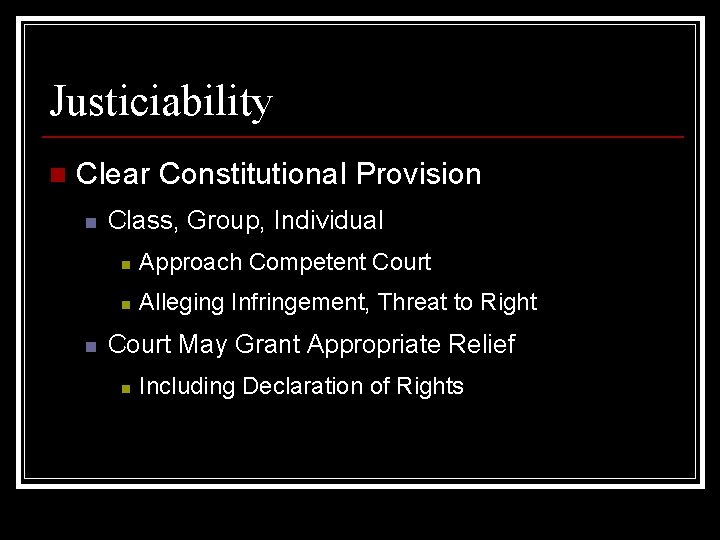 Justiciability

- Clear Constitutional Provision
  - Class, Group, Individual
    - Approach Competent Court
    - Alleging Infringement, Threat to Right
  - Court May Grant Appropriate Relief
    - Including Declaration of Rights